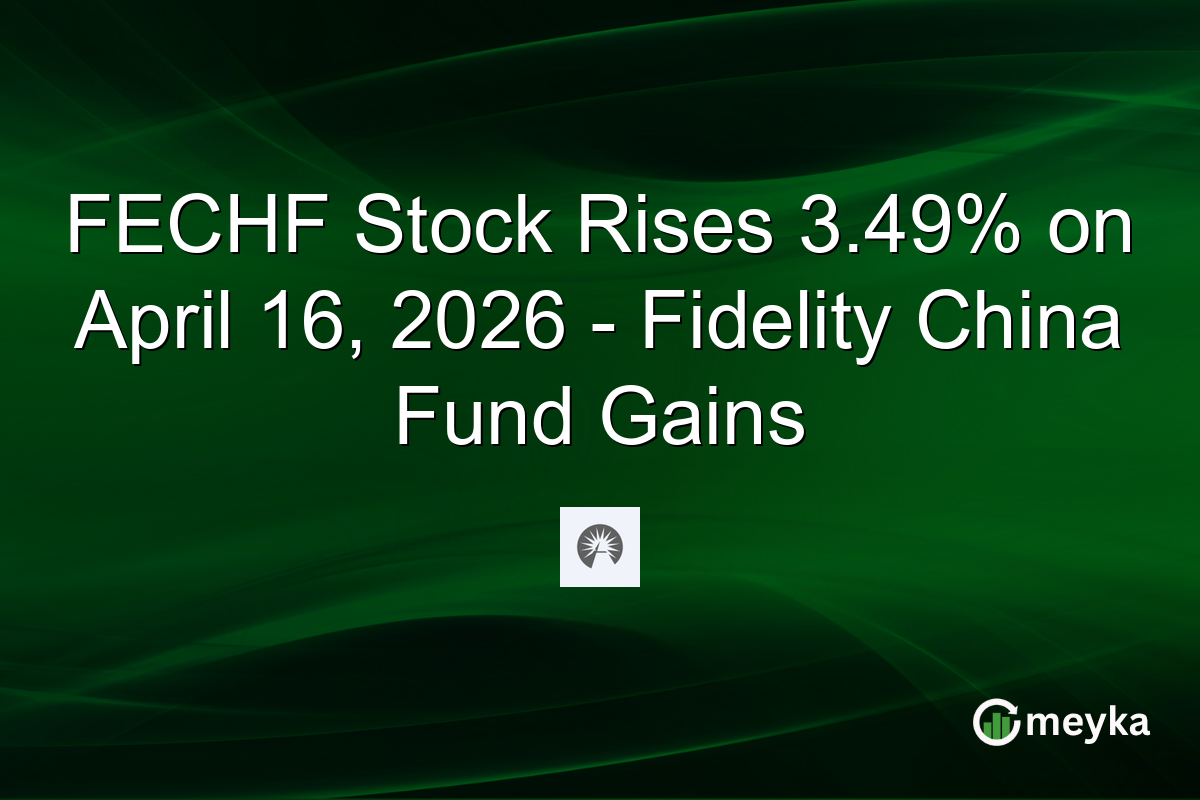 FECHF Stock Rises 3.49% on April 16, 2026 - Fidelity China Fund Gains

meyka